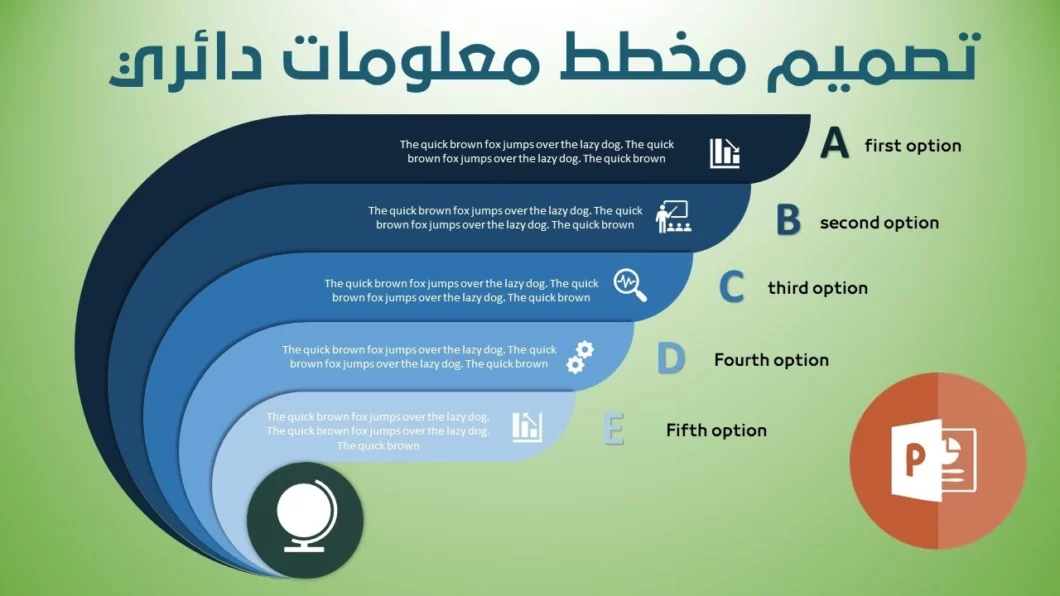 تصميم مخطط معلومات دائري

The quick brown fox jumps over the lazy dog. The quick brown fox jumps over the lazy dog. The quick brown

A first option

The quick brown fox jumps over the lazy dog. The quick brown fox jumps over the lazy dog. The quick brown

B second option

The quick brown fox jumps over the lazy dog. The quick brown fox jumps over the lazy dog. The quick brown

C third option

The quick brown fox jumps over the lazy dog. The quick brown fox jumps over the lazy dog. The quick brown

D Fourth option

The quick brown fox jumps over the lazy dog. The quick brown fox jumps over the lazy dog. The quick brown

E Fifth option

P